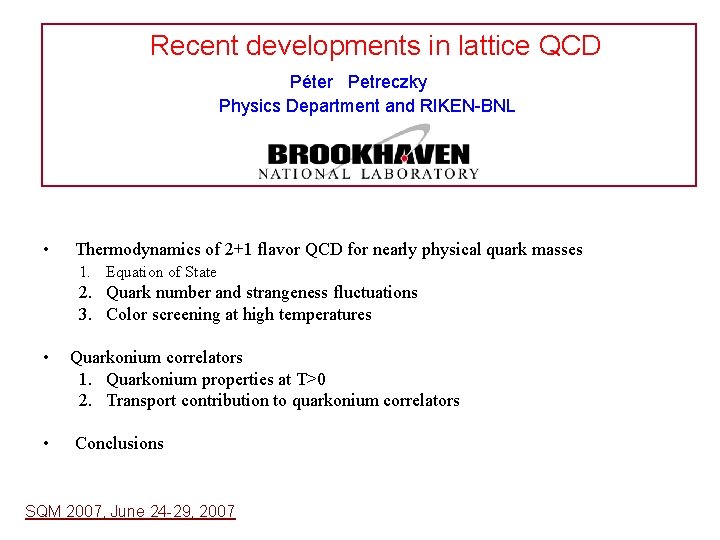 Recent developments in lattice QCD

Péter Petreczky

Physics Department and RIKEN-BNL

BROOKHAVEN
NATIONAL LABORATORY

• Thermodynamics of 2+1 flavor QCD for nearly physical quark masses
1. Equation of State
2. Quark number and strangeness fluctuations
3. Color screening at high temperatures

• Quarkonium correlators
1. Quarkonium properties at T>0
2. Transport contribution to quarkonium correlators

• Conclusions

SQM 2007, June 24-29, 2007